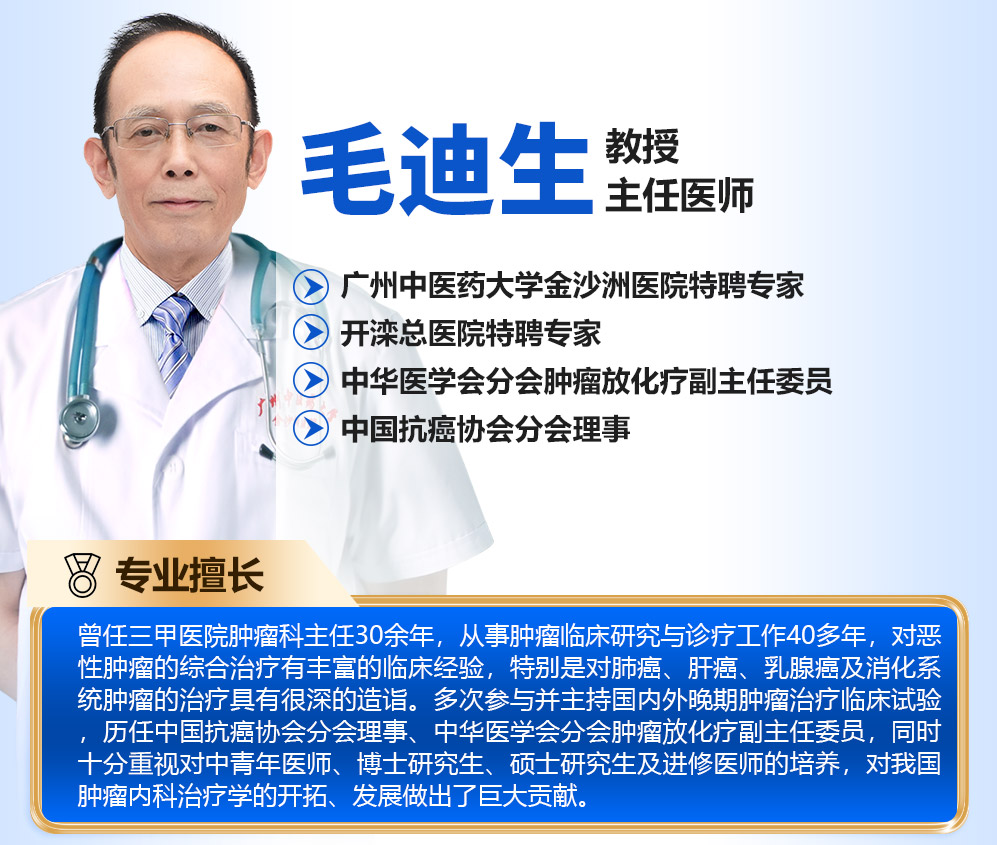 毛迪生 教授
主任医师

广州中医药大学金沙洲医院特聘专家
开滦总医院特聘专家
中华医学会分会肿瘤放化疗副主任委员
中国抗癌协会分会理事

专业擅长

曾任三甲医院肿瘤科主任30余年，从事肿瘤临床研究与诊疗工作40多年，对恶性肿瘤的综合治疗有丰富的临床经验，特别是对肺癌、肝癌、乳腺癌及消化系统肿瘤的治疗具有很深的造诣。多次参与并主持国内外晚期肿瘤治疗临床试验，历任中国抗癌协会分会理事、中华医学会分会肿瘤放化疗副主任委员，同时十分重视对中青年医师、博士研究生、硕士研究生及进修医师的培养，对我国肿瘤内科治疗学的开拓、发展做出了巨大贡献。